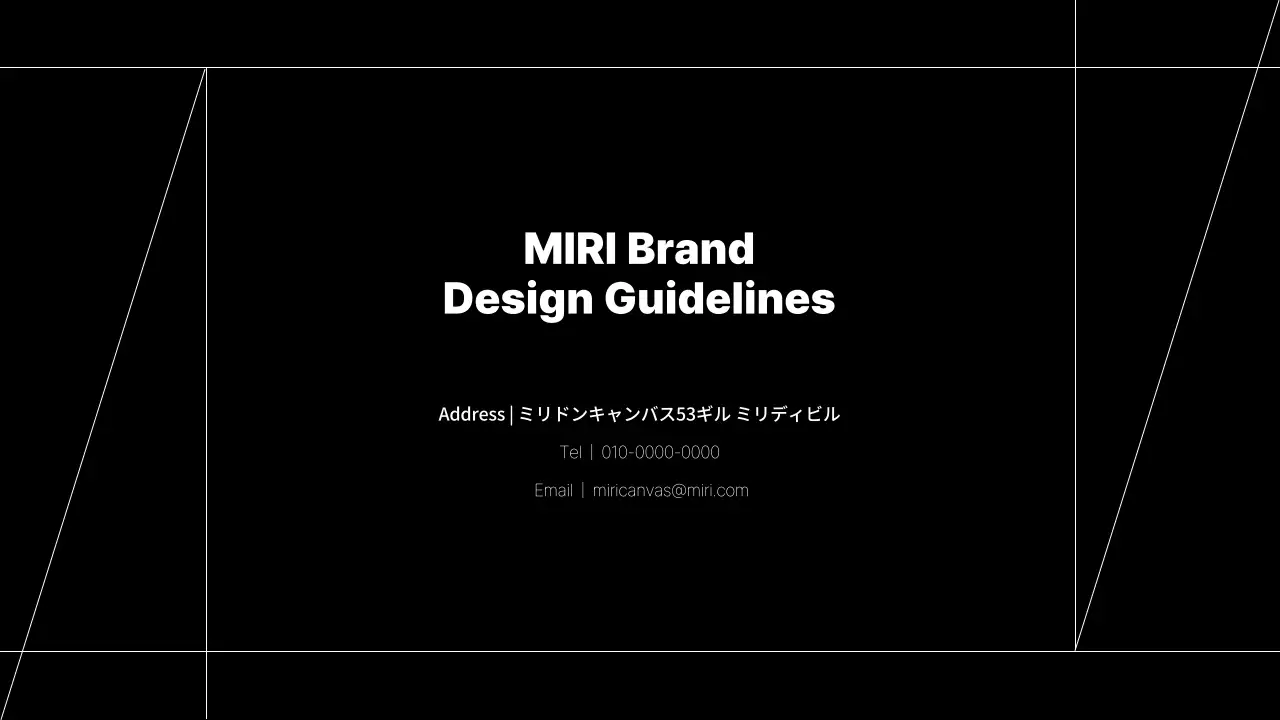 MIRI Brand
Design Guidelines

Address | ミリドンキャンバス53ギル ミリディビル

Tel | 010-0000-0000

Email | miricanvas@miri.com